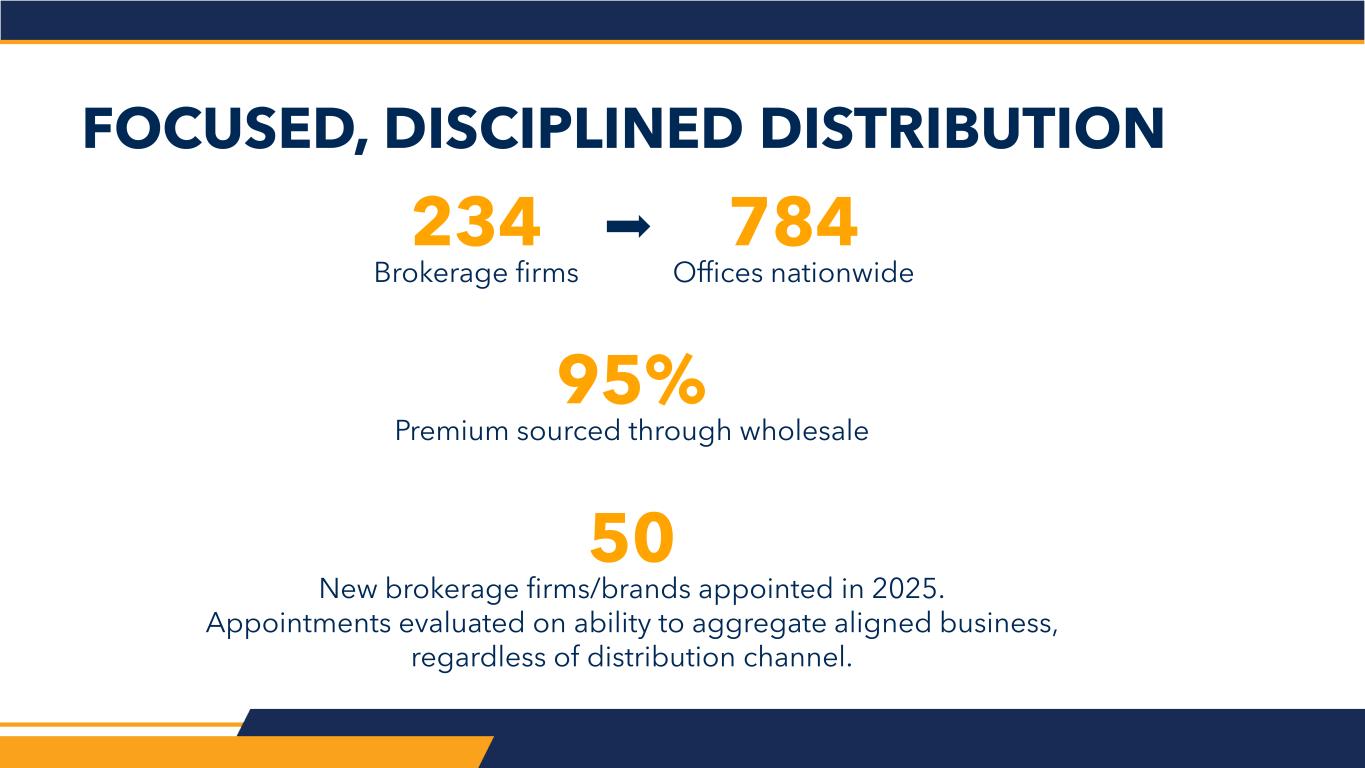 FOCUSED, DISCIPLINED DISTRIBUTION

234
Brokerage firms

784
Offices nationwide

95%
Premium sourced through wholesale

50
New brokerage firms/brands appointed in 2025. Appointments evaluated on ability to aggregate aligned business, regardless of distribution channel.